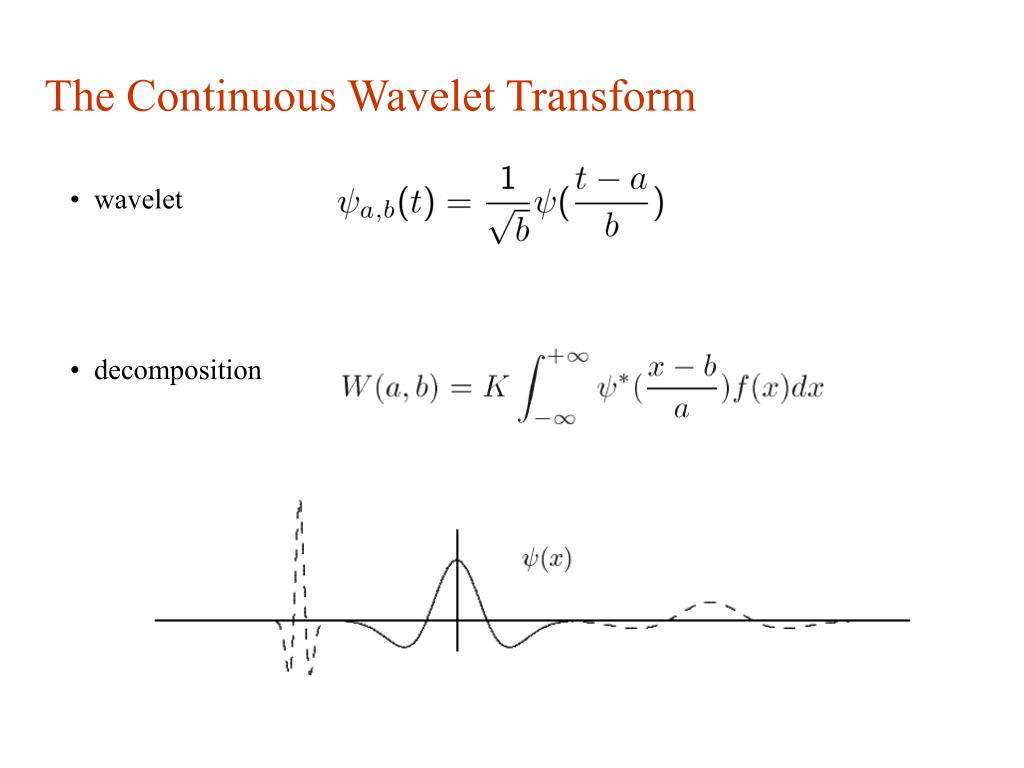 The Continuous Wavelet Transform

• wavelet $\psi_{a,b}(t) = \frac{1}{\sqrt{b}}\psi(\frac{t-a}{b})$

• decomposition $W(a,b) = K\int_{-\infty}^{+\infty} \psi^*(\frac{x-b}{a})f(x)dx$

$\psi(x)$